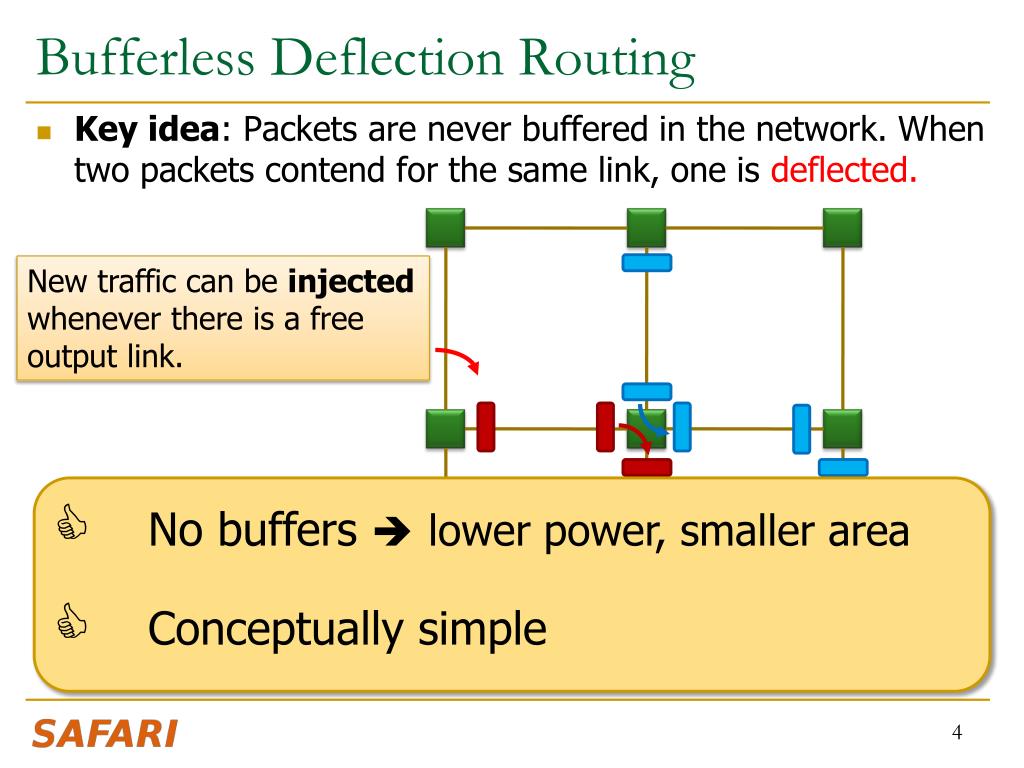 Bufferless Deflection Routing

Key idea: Packets are never buffered in the network. When two packets contend for the same link, one is deflected.

New traffic can be injected whenever there is a free output link.

No buffers ➔ lower power, smaller area

Conceptually simple

SAFARI

4